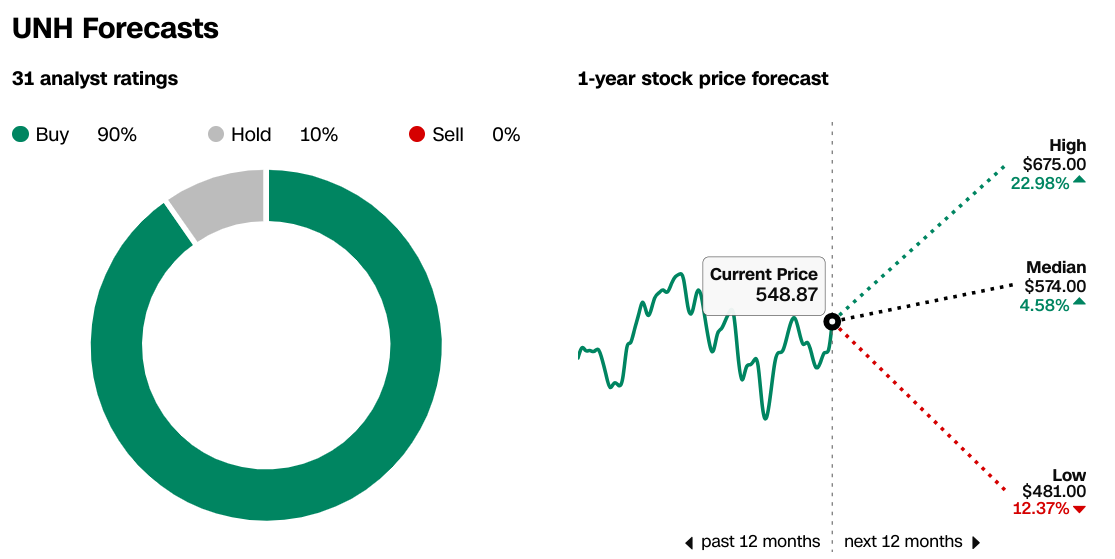 UNH Forecasts

31 analyst ratings

Buy 90% Hold 10% Sell 0%

1-year stock price forecast

Current Price
548.87

High
$675.00
22.98%

Median
$574.00
4.58%

Low
$481.00
12.37%

past 12 months next 12 months